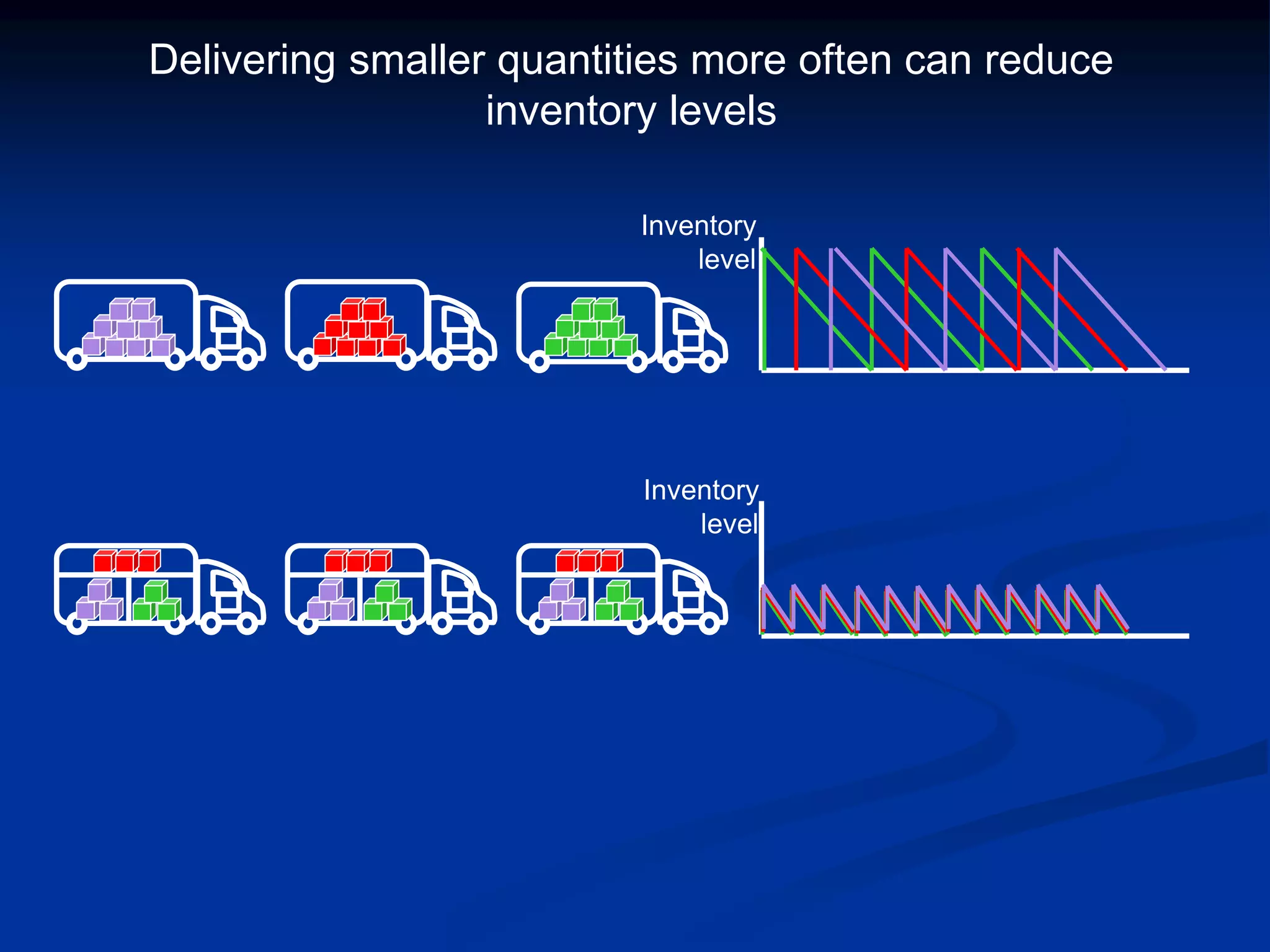 Delivering smaller quantities more often can reduce inventory levels

Inventory level

Inventory level